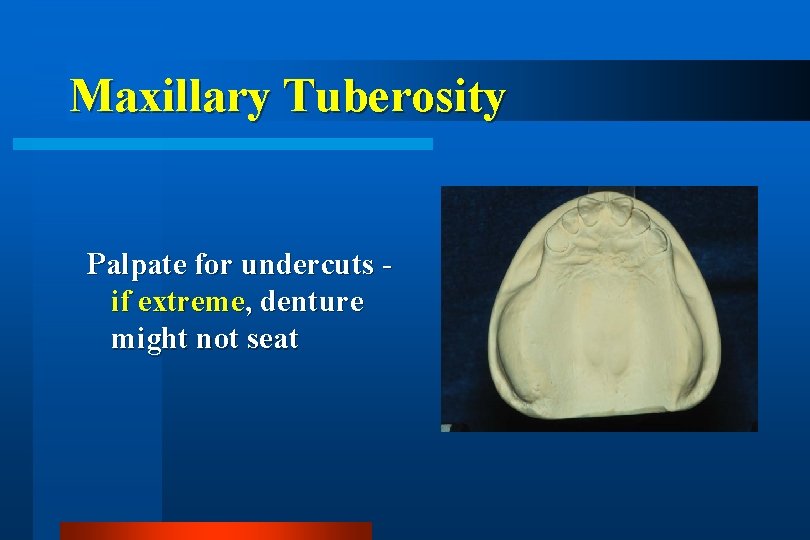 Maxillary Tuberosity

Palpate for undercuts - if extreme, denture might not seat